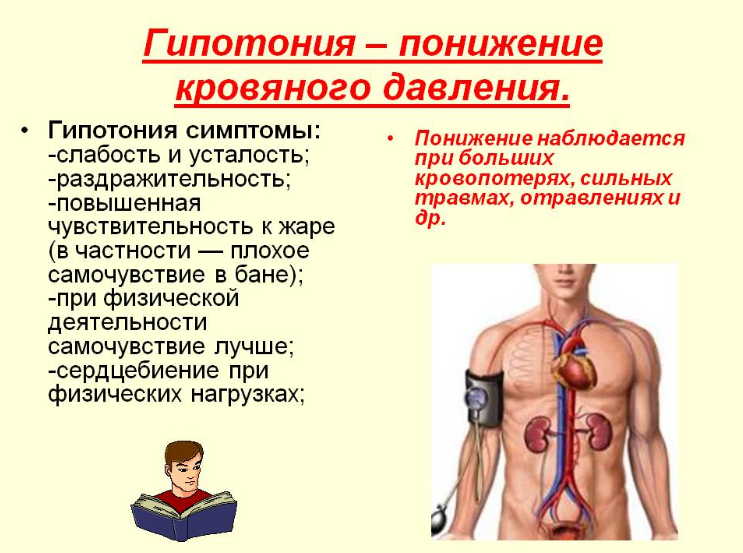 Гипотония – понижение кровяного давления.

• Гипотония симптомы:
-слабость и усталость;
-раздражительность;
-повышенная чувствительность к жаре (в частности — плохое самочувствие в бане);
-при физической деятельности самочувствие лучше;
-сердцебиение при физических нагрузках;

• Понижение наблюдается при больших кровопотерях, сильных травмах, отравлениях и др.